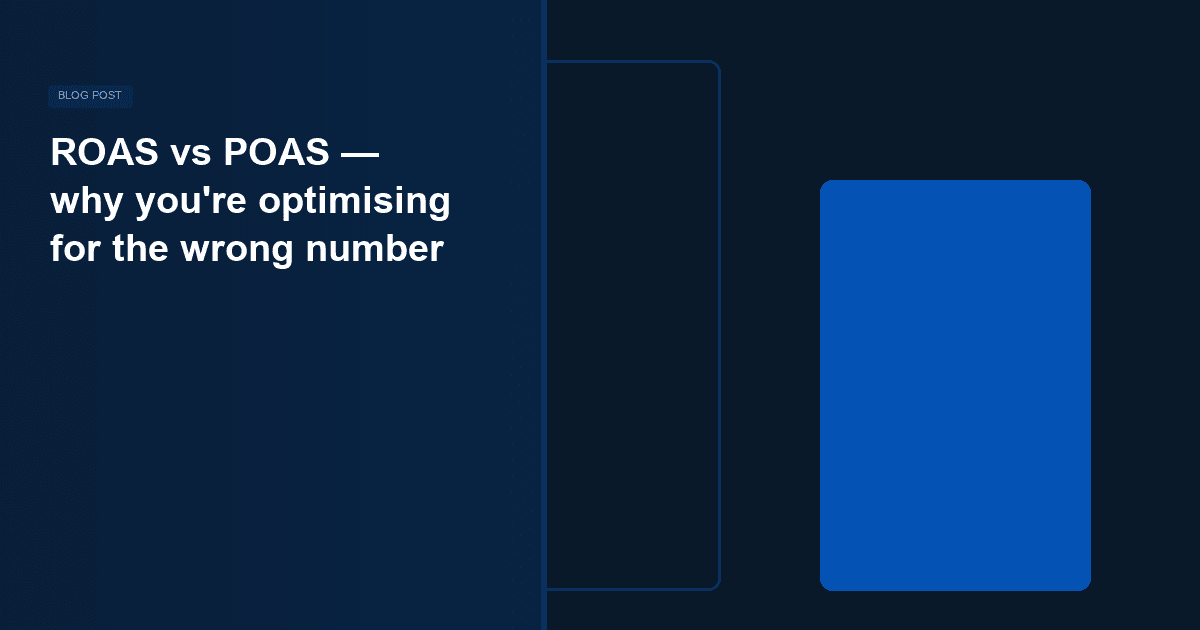 BLOG POST

ROAS vs POAS — why you're optimising for the wrong number